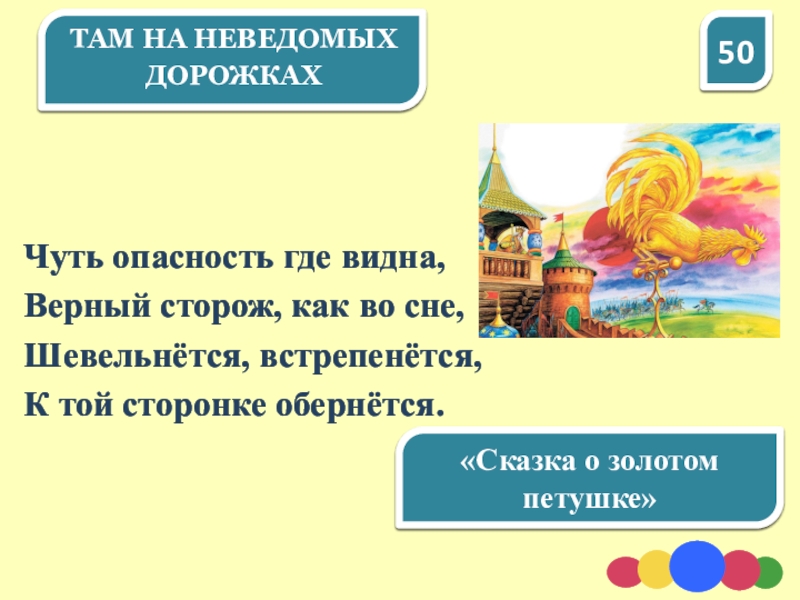 ТАМ НА НЕВЕДОМЫХ ДОРОЖКАХ

50

Чуть опасность где видна,
Верный сторож, как во сне,
Шевельнётся, встрепенётся,
К той сторонке обернётся.

«Сказка о золотом петушке»